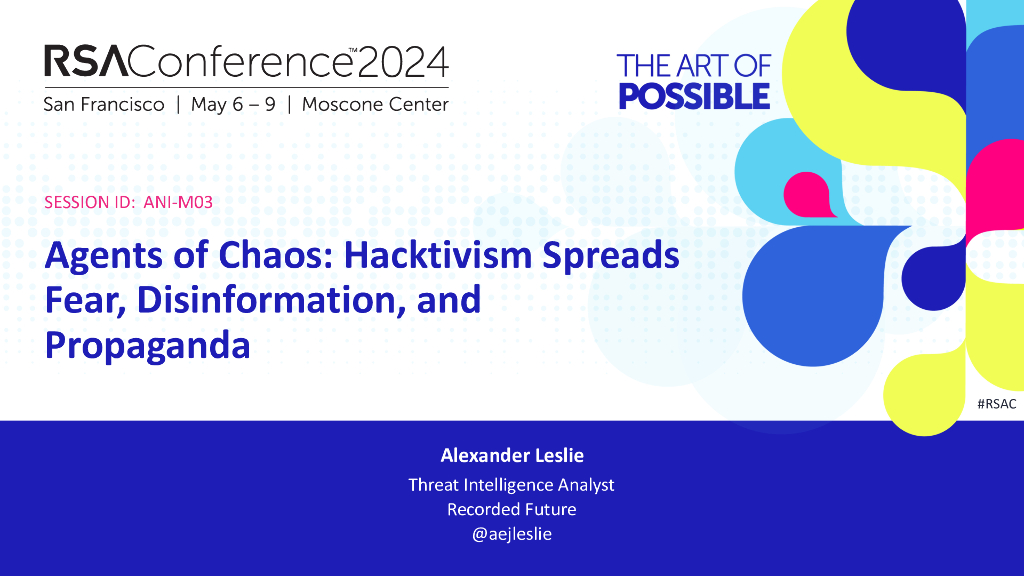 RSAConference™2024
San Francisco | May 6 – 9 | Moscone Center

THE ART OF POSSIBLE

SESSION ID: ANI-M03

Agents of Chaos: Hacktivism Spreads Fear, Disinformation, and Propaganda

#RSAC

Alexander Leslie
Threat Intelligence Analyst
Recorded Future
@aejleslie